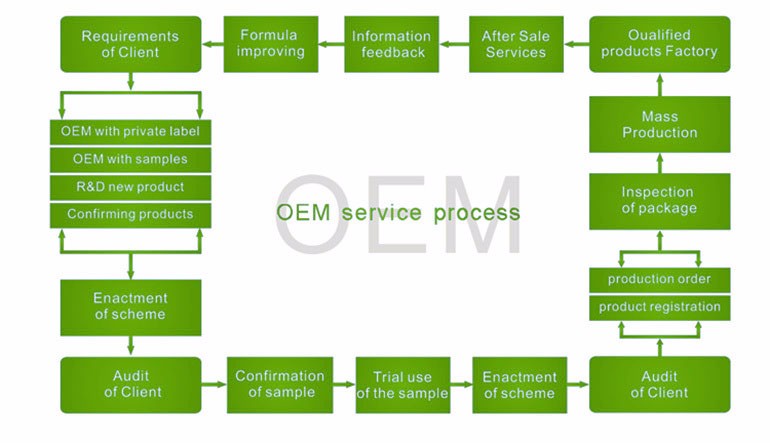 Requirements of Client

Formula improving

Information feedback

After Sale Services

Oualified products Factory

OEM with private label

OEM with samples

R&D new product

Confirming products

OEM

OEM service process

Mass Production

Inspection of package

production order

product registration

Enactment of scheme

Audit of Client

Confirmation of sample

Trial use of the sample

Enactment of scheme

Audit of Client